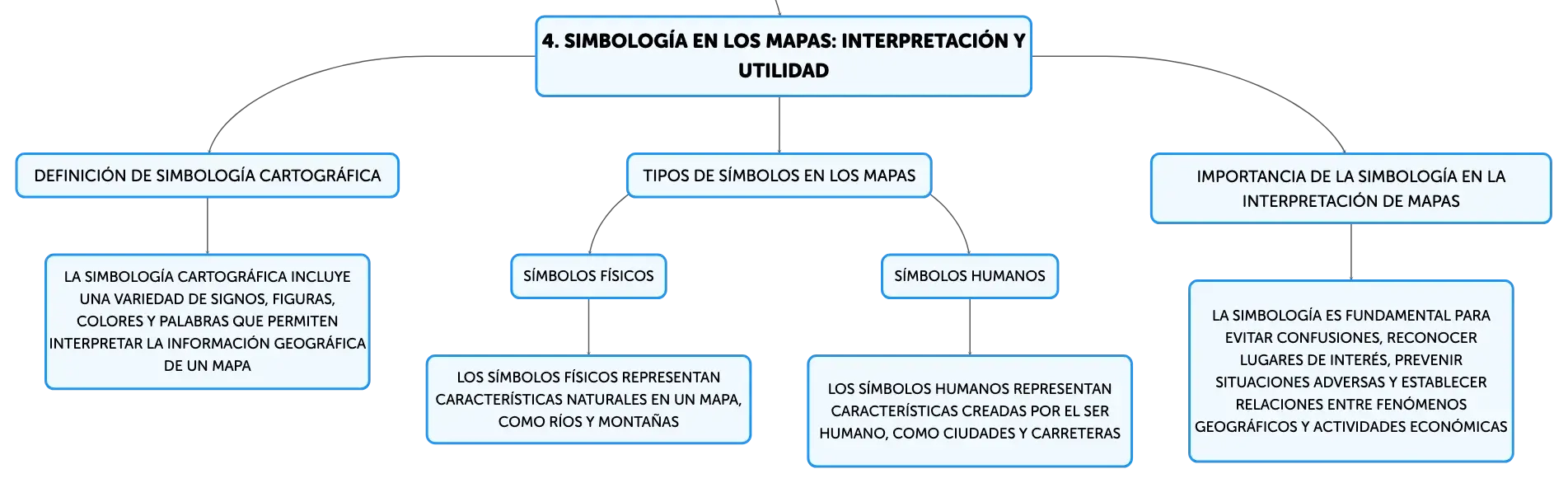 4. SIMBOLOGÍA EN LOS MAPAS: INTERPRETACIÓN Y UTILIDAD

DEFINICIÓN DE SIMBOLOGÍA CARTOGRÁFICA

LA SIMBOLOGÍA CARTOGRÁFICA INCLUYE UNA VARIEDAD DE SIGNOS, FIGURAS, COLORES Y PALABRAS QUE PERMITEN INTERPRETAR LA INFORMACIÓN GEOGRÁFICA DE UN MAPA

TIPOS DE SÍMBOLOS EN LOS MAPAS

SÍMBOLOS FÍSICOS

LOS SÍMBOLOS FÍSICOS REPRESENTAN CARACTERÍSTICAS NATURALES EN UN MAPA, COMO RÍOS Y MONTAÑAS

SÍMBOLOS HUMANOS

LOS SÍMBOLOS HUMANOS REPRESENTAN CARACTERÍSTICAS CREADAS POR EL SER HUMANO, COMO CIUDADES Y CARRETERAS

IMPORTANCIA DE LA SIMBOLOGÍA EN LA INTERPRETACIÓN DE MAPAS

LA SIMBOLOGÍA ES FUNDAMENTAL PARA EVITAR CONFUSIONES, RECONOCER LUGARES DE INTERÉS, PREVENIR SITUACIONES ADVERSAS Y ESTABLECER RELACIONES ENTRE FENÓMENOS GEOGRÁFICOS Y ACTIVIDADES ECONÓMICAS